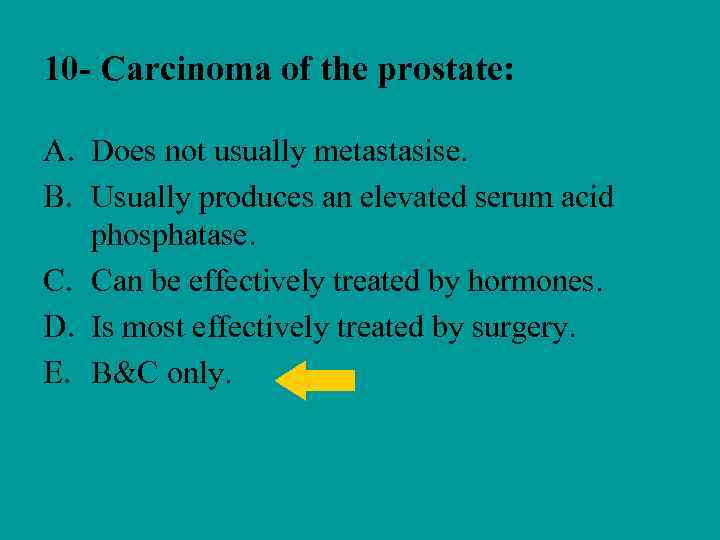 10- Carcinoma of the prostate:

A. Does not usually metastasise.
B. Usually produces an elevated serum acid phosphatase.
C. Can be effectively treated by hormones.
D. Is most effectively treated by surgery.
E. B&C only.